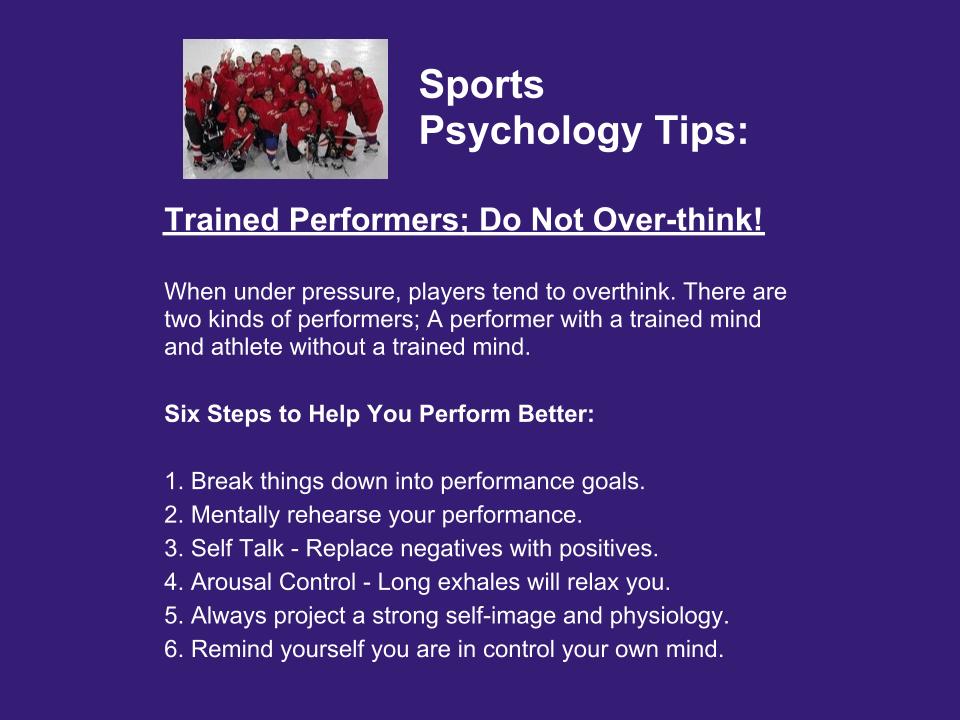 Sports Psychology Tips:

Trained Performers; Do Not Over-think!

When under pressure, players tend to overthink. There are two kinds of performers; A performer with a trained mind and athlete without a trained mind.

Six Steps to Help You Perform Better:

1. Break things down into performance goals.
2. Mentally rehearse your performance.
3. Self Talk - Replace negatives with positives.
4. Arousal Control - Long exhales will relax you.
5. Always project a strong self-image and physiology.
6. Remind yourself you are in control your own mind.